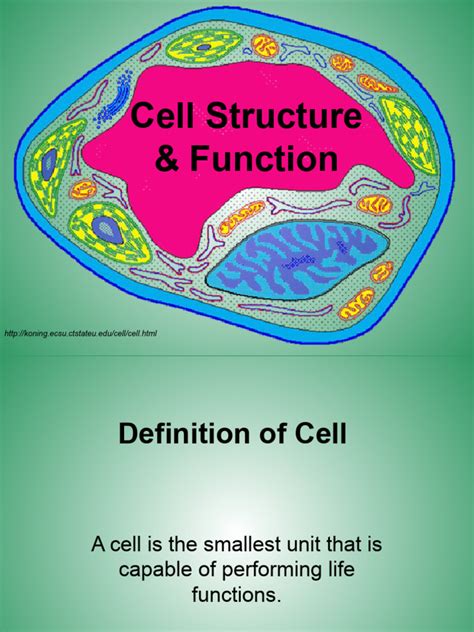 Cell Structure & Function

http://koning.ecsu.ctstateu.edu/cell/cell.html

Definition of Cell

A cell is the smallest unit that is capable of performing life functions.